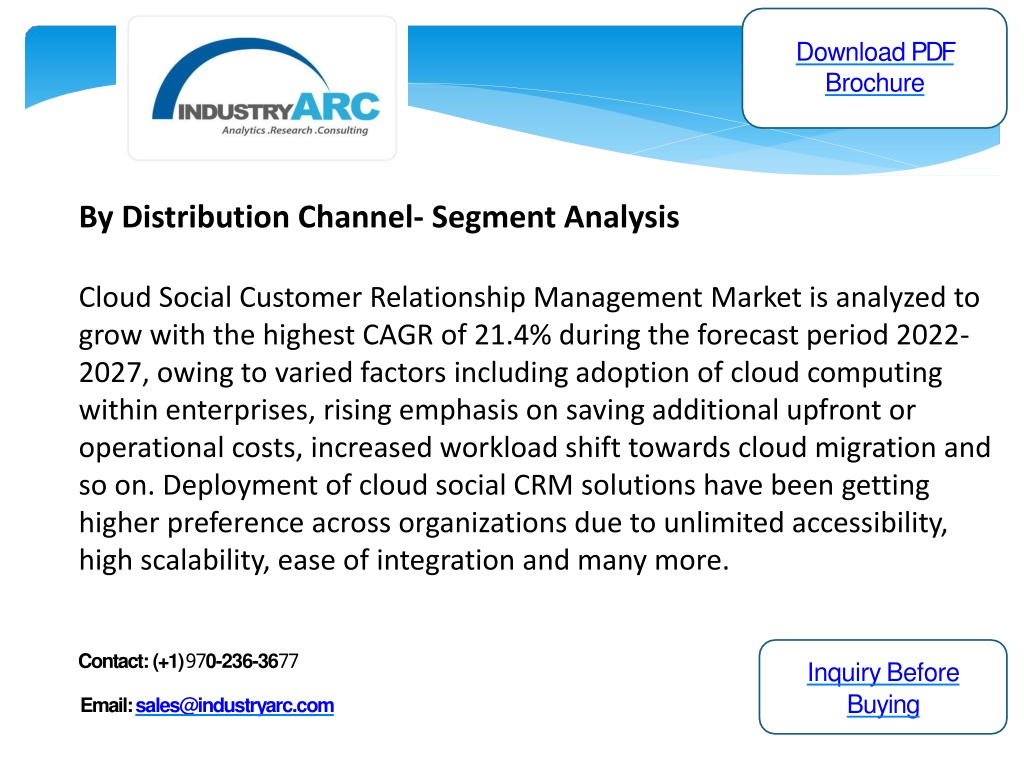 INDUSTRYARC
Analytics .Research .Consulting

Download PDF Brochure

By Distribution Channel- Segment Analysis

Cloud Social Customer Relationship Management Market is analyzed to grow with the highest CAGR of 21.4% during the forecast period 2022-2027, owing to varied factors including adoption of cloud computing within enterprises, rising emphasis on saving additional upfront or operational costs, increased workload shift towards cloud migration and so on. Deployment of cloud social CRM solutions have been getting higher preference across organizations due to unlimited accessibility, high scalability, ease of integration and many more.

Contact: (+1)970-236-3677

Email: sales@industryarc.com

Inquiry Before Buying